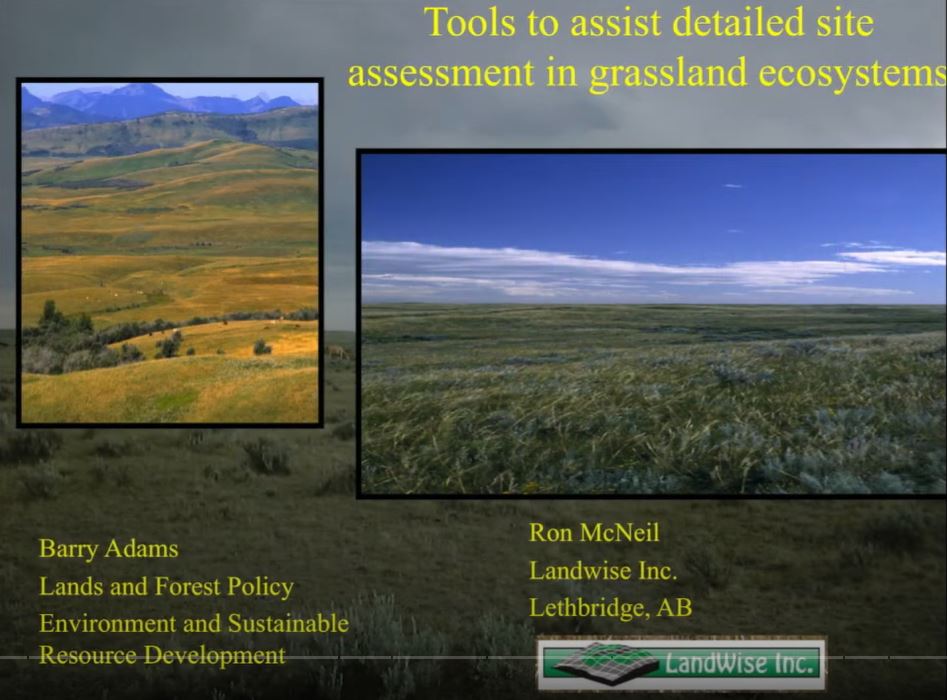 Tools to assist detailed site assessment in grassland ecosystems

Barry Adams
Lands and Forest Policy
Environment and Sustainable Resource Development

Ron McNeil
Landwise Inc.
Lethbridge, AB

LandWise Inc.